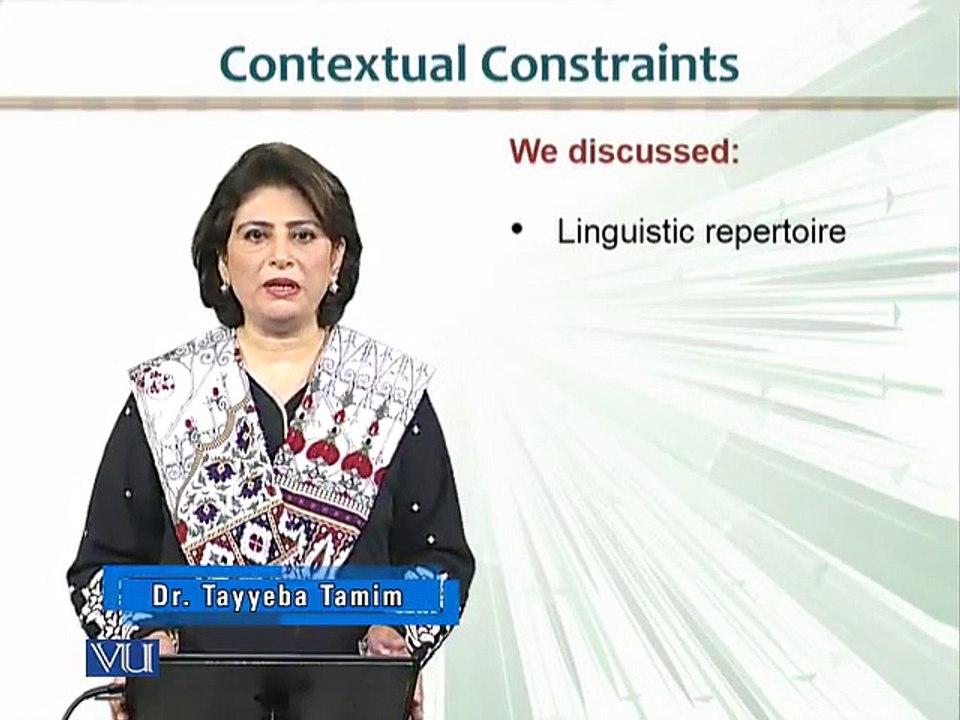 Contextual Constraints

We discussed:

• Linguistic repertoire

Dr. Tayyeba Tamim

VU